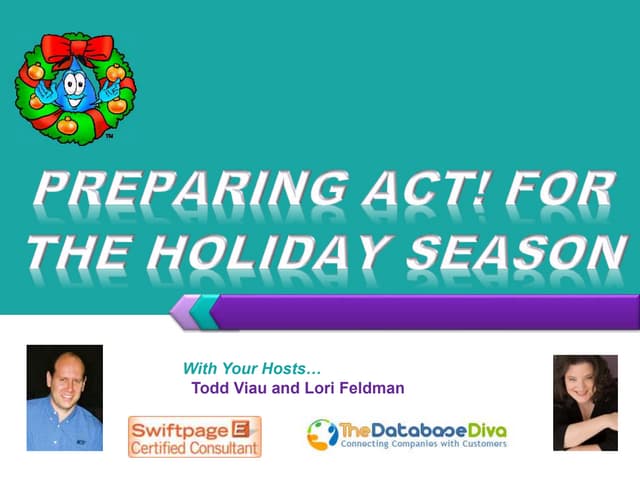 ™

PREPARING ACT! FOR THE HOLIDAY SEASON

With Your Hosts…
Todd Viau and Lori Feldman

Swiftpage E Certified Consultant

TheDatabaseDiva
Connecting Companies with Customers